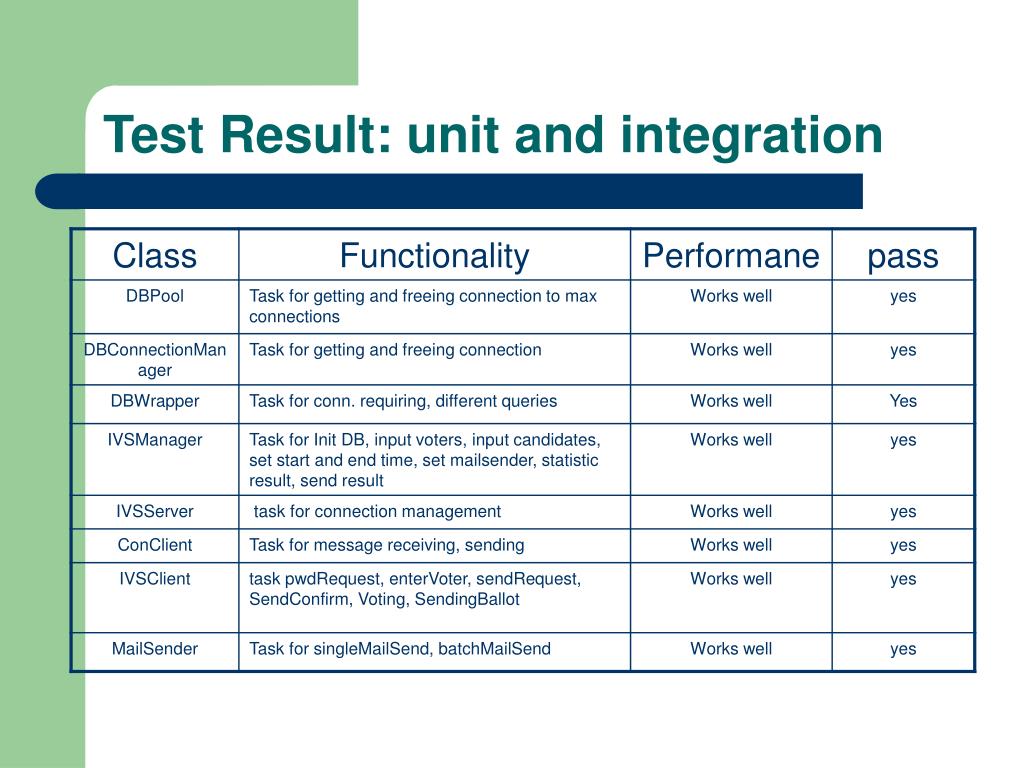 Test Result: unit and integration

| Class | Functionality | Performane | pass |
|---|---|---|---|
| DBPool | Task for getting and freeing connection to max connections | Works well | yes |
| DBConnectionManager | Task for getting and freeing connection | Works well | yes |
| DBWrapper | Task for conn. requiring, different queries | Works well | Yes |
| IVSManager | Task for Init DB, input voters, input candidates, set start and end time, set mailsender, statistic result, send result | Works well | yes |
| IVSServer | task for connection management | Works well | yes |
| ConClient | Task for message receiving, sending | Works well | yes |
| IVSClient | task pwdRequest, enterVoter, sendRequest, SendConfirm, Voting, SendingBallot | Works well | yes |
| MailSender | Task for singleMailSend, batchMailSend | Works well | yes |